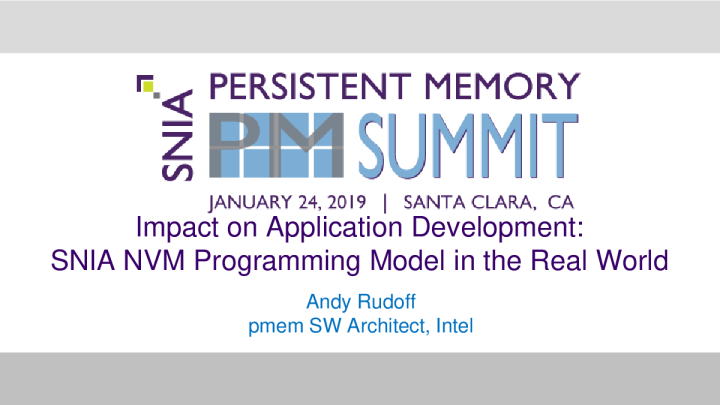 SNIA
PERSISTENT MEMORY
PM SUMMIT
JANUARY 24, 2019 | SANTA CLARA, CA

Impact on Application Development:
SNIA NVM Programming Model in the Real World

Andy Rudoff
pmem SW Architect, Intel